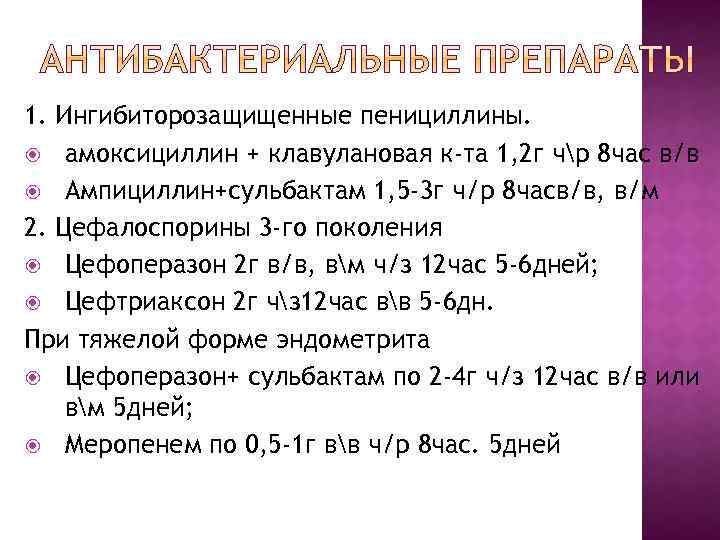 АНТИБАКТЕРИАЛЬНЫЕ ПРЕПАРАТЫ

1. Ингибиторозащищенные пенициллины.

амоксициллин + клавулановая к-та 1,2г ч\р 8час в/в

Ампициллин+сульбактам 1,5-3г ч/р 8часв/в, в/м

2. Цефалоспорины 3-го поколения

Цефоперазон 2г в/в, в\м ч/з 12час 5-6дней;

Цефтриаксон 2г ч\з12час в\в 5-6дн.

При тяжелой форме эндометрита

Цефоперазон+ сульбактам по 2-4г ч/з 12час в/в или в\м 5дней;

Меропенем по 0,5-1г в\в ч/р 8час. 5дней